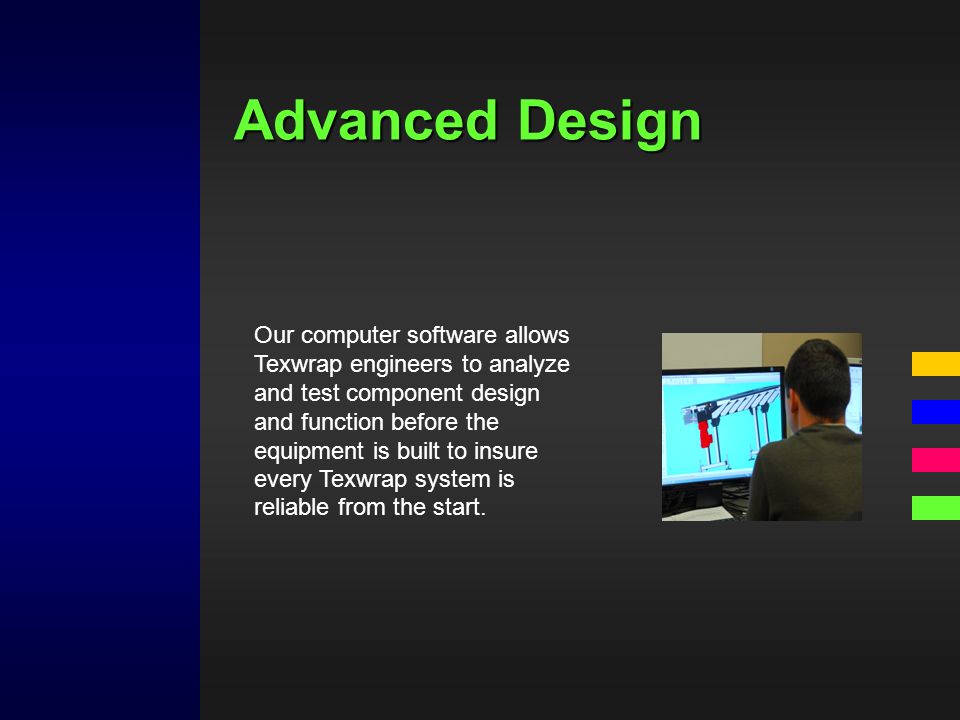 Advanced Design

Our computer software allows Texwrap engineers to analyze and test component design and function before the equipment is built to insure every Texwrap system is reliable from the start.